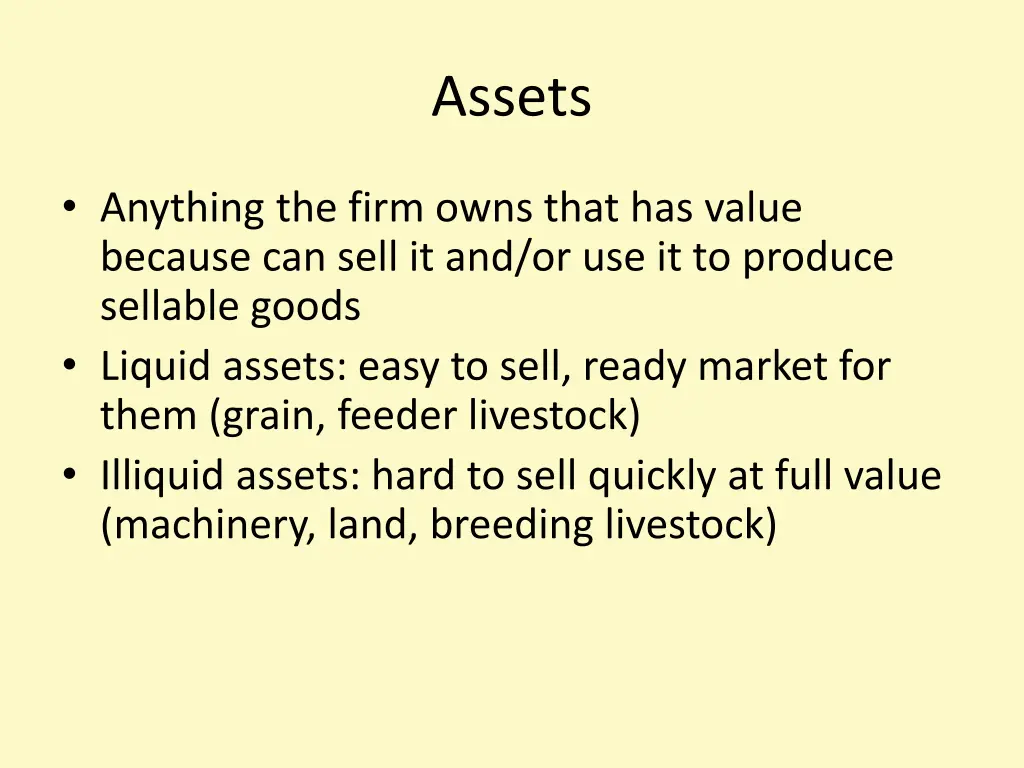 Assets

• Anything the firm owns that has value because can sell it and/or use it to produce sellable goods
• Liquid assets: easy to sell, ready market for them (grain, feeder livestock)
• Illiquid assets: hard to sell quickly at full value (machinery, land, breeding livestock)